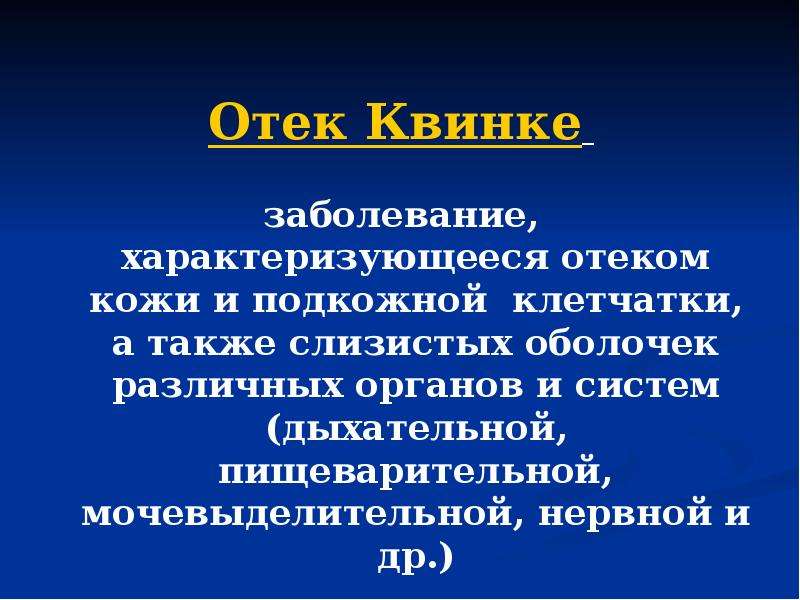 Отек Квинке

заболевание, характеризующееся отеком кожи и подкожной клетчатки, а также слизистых оболочек различных органов и систем (дыхательной, пищеварительной, мочевыделительной, нервной и др.)